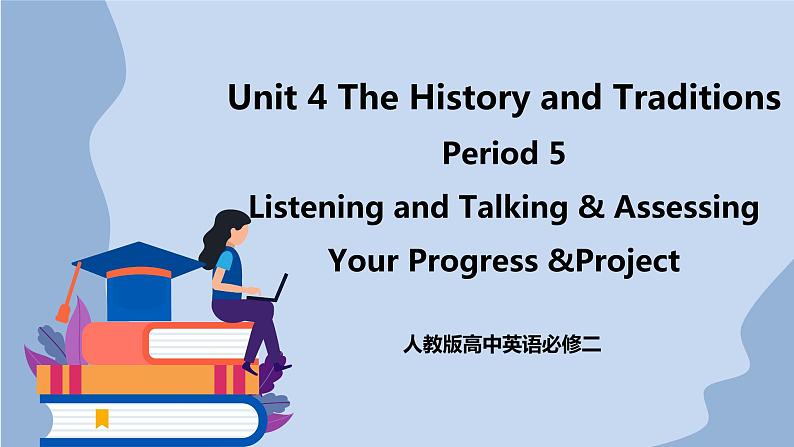 Unit 4 The History and Traditions

Period 5

Listening and Talking & Assessing Your Progress &Project

人教版高中英语必修二